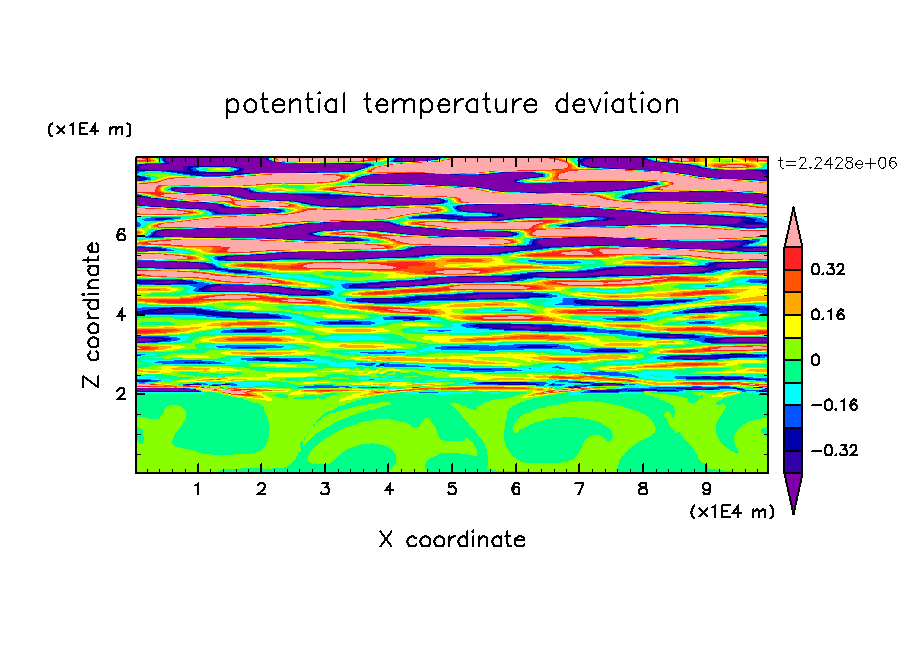 potential temperature deviation

(x1E4 m)

t=2.2428e+06

Z coordinate

6

4

2

0.32

0.16

0

−0.16

−0.32

1 2 3 4 5 6 7 8 9

(x1E4 m)

X coordinate